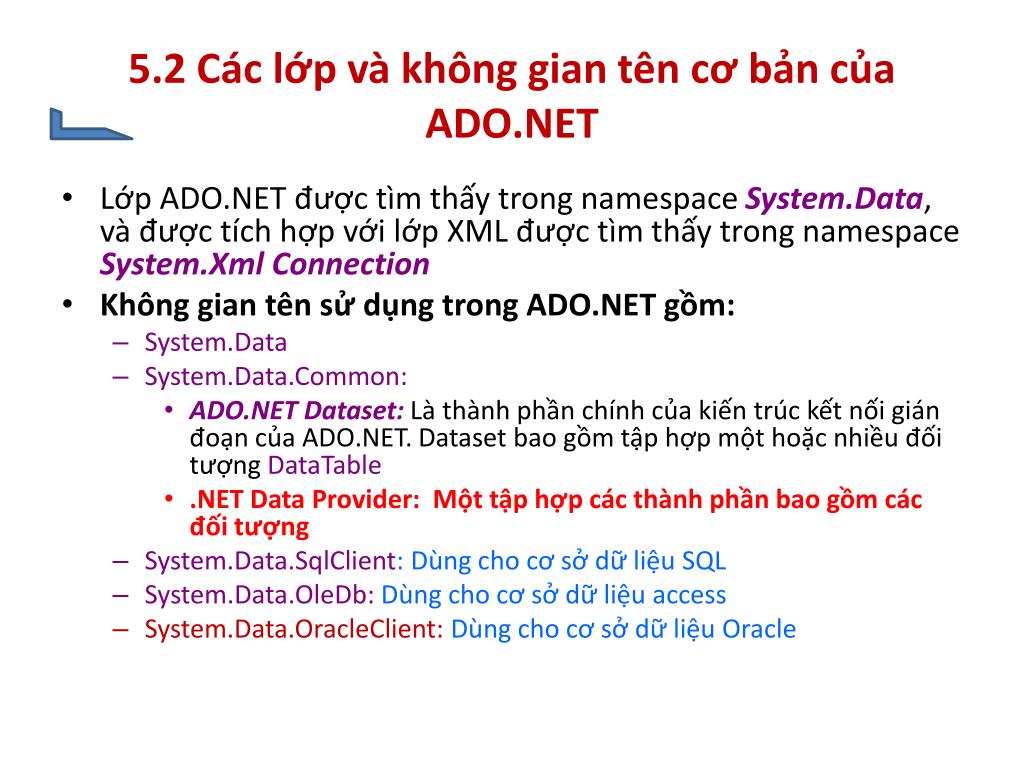 5.2 Các lớp và không gian tên cơ bản của ADO.NET

• Lớp ADO.NET được tìm thấy trong namespace System.Data, và được tích hợp với lớp XML được tìm thấy trong namespace System.Xml Connection
• Không gian tên sử dụng trong ADO.NET gồm:
– System.Data
– System.Data.Common:
• ADO.NET Dataset: Là thành phần chính của kiến trúc kết nối gián đoạn của ADO.NET. Dataset bao gồm tập hợp một hoặc nhiều đối tượng DataTable
• .NET Data Provider: Một tập hợp các thành phần bao gồm các đối tượng
– System.Data.SqlClient: Dùng cho cơ sở dữ liệu SQL
– System.Data.OleDb: Dùng cho cơ sở dữ liệu access
– System.Data.OracleClient: Dùng cho cơ sở dữ liệu Oracle